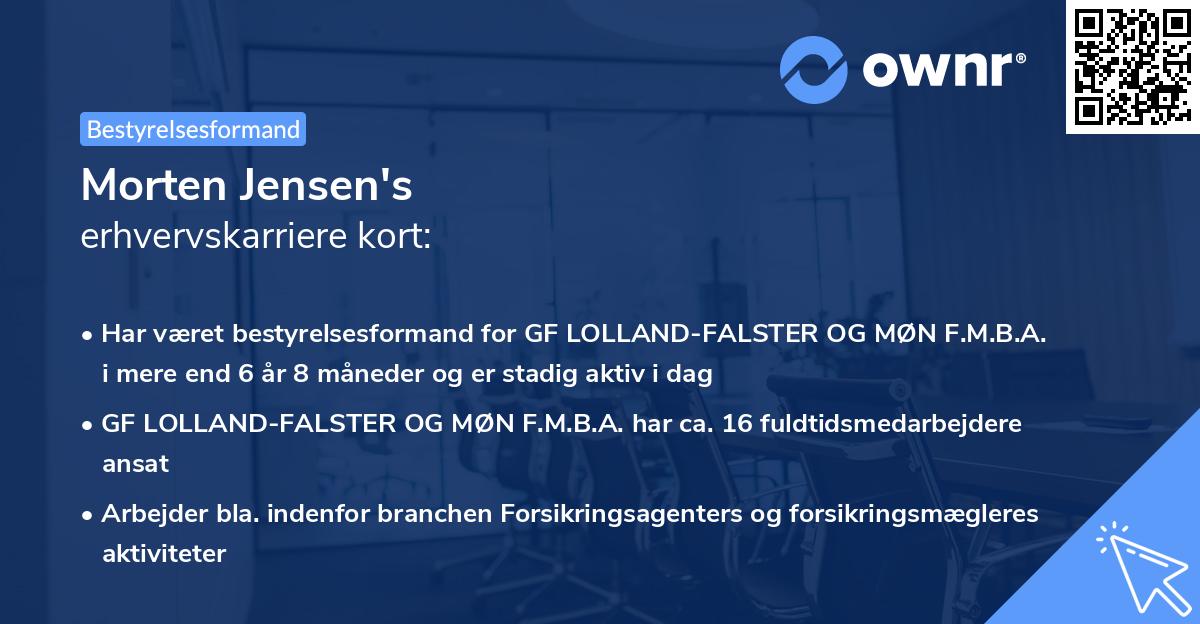 ownr®

Bestyrelsesformand

Morten Jensen's
erhvervskarriere kort:

• Har været bestyrelsesformand for GF LOLLAND-FALSTER OG MØN F.M.B.A. i mere end 6 år 8 måneder og er stadig aktiv i dag

• GF LOLLAND-FALSTER OG MØN F.M.B.A. har ca. 16 fuldtidsmedarbejdere ansat

• Arbejder bla. indenfor branchen Forsikringsagenters og forsikringsmægleres aktiviteter